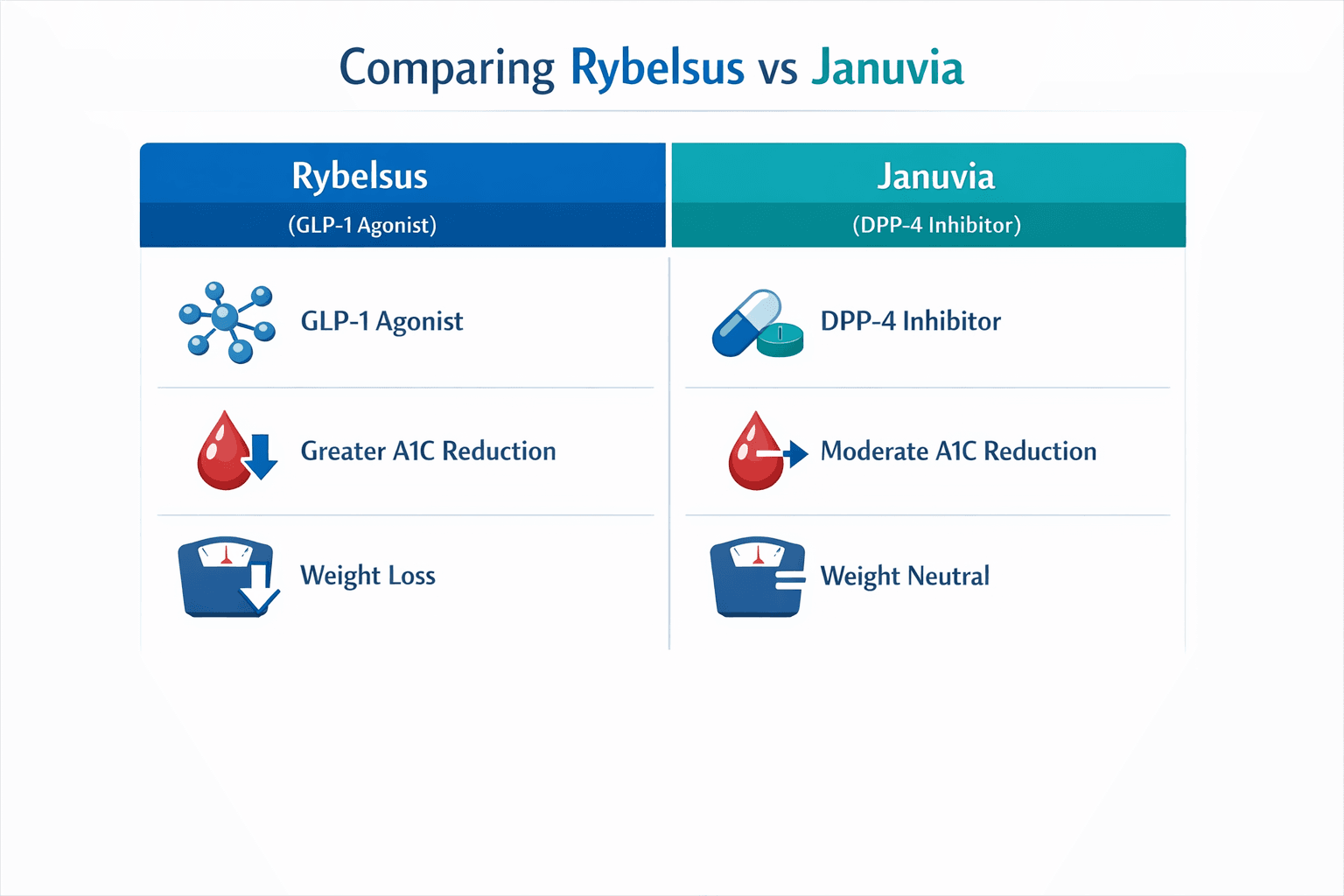 Comparing Rybelsus vs Januvia

| Rybelsus (GLP-1 Agonist) | Januvia (DPP-4 Inhibitor) |
|---|---|
| GLP-1 Agonist | DPP-4 Inhibitor |
| Greater A1C Reduction | Moderate A1C Reduction |
| Weight Loss | Weight Neutral |